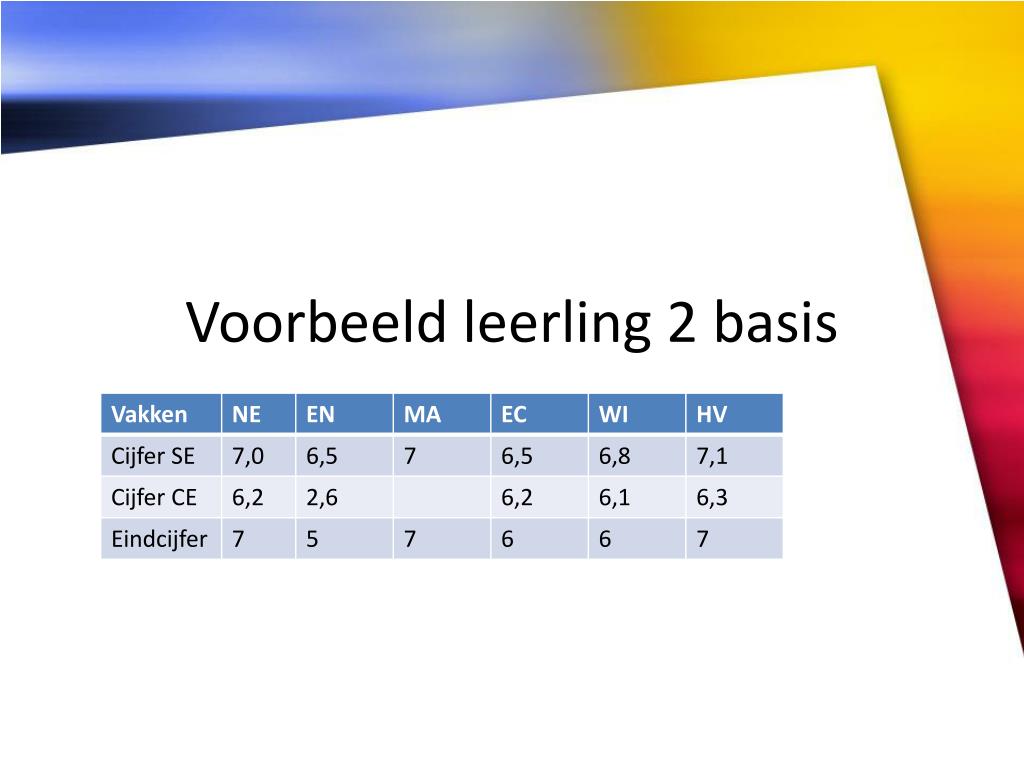 Voorbeeld leerling 2 basis

| Vakken | NE | EN | MA | EC | WI | HV |
|---|---|---|---|---|---|---|
| Cijfer SE | 7,0 | 6,5 | 7 | 6,5 | 6,8 | 7,1 |
| Cijfer CE | 6,2 | 2,6 | | 6,2 | 6,1 | 6,3 |
| Eindcijfer | 7 | 5 | 7 | 6 | 6 | 7 |